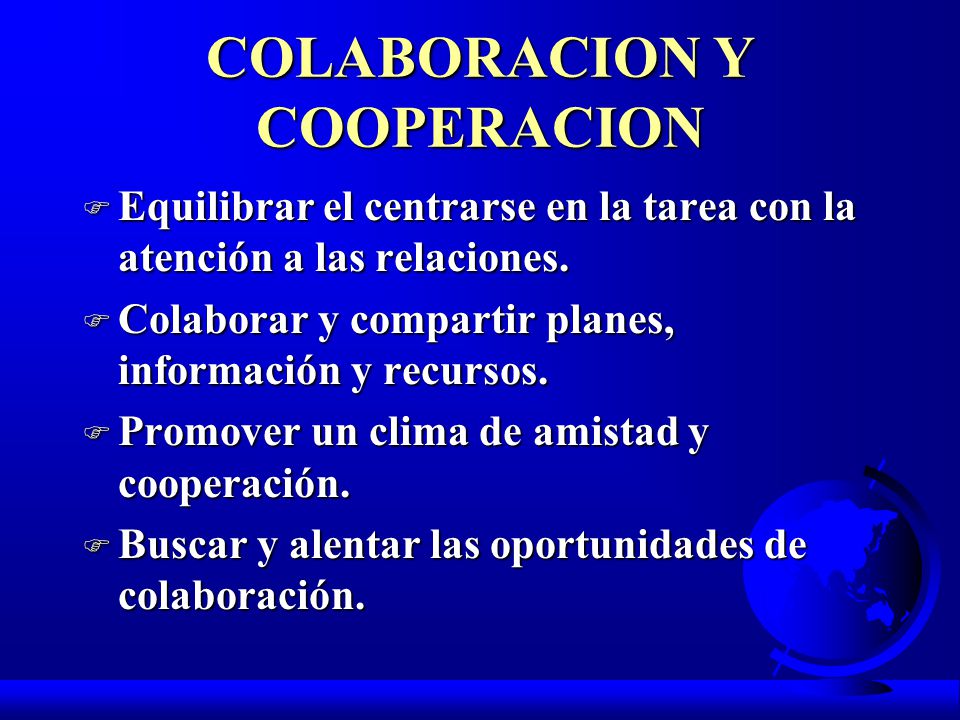 COLABORACION Y COOPERACION

Equilibrar el centrarse en la tarea con la atención a las relaciones.

Colaborar y compartir planes, información y recursos.

Promover un clima de amistad y cooperación.

Buscar y alentar las oportunidades de colaboración.